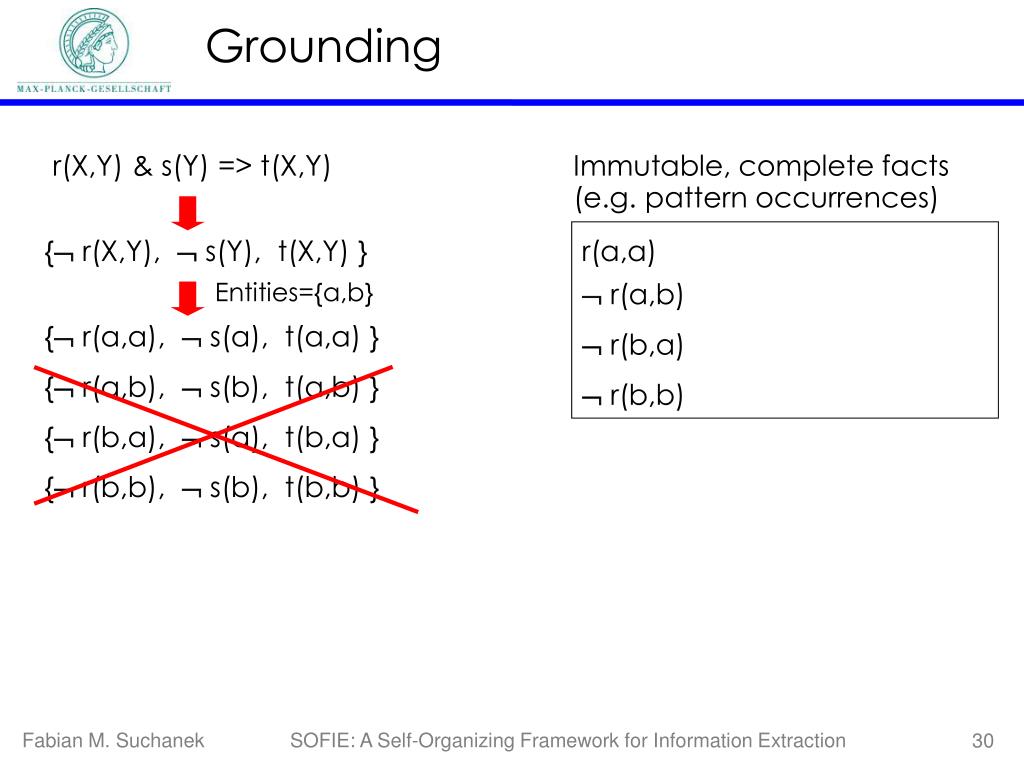 MAX-PLANCK-GESELLSCHAFT

Grounding

r(X,Y) & s(Y) => t(X,Y)

{¬ r(X,Y), ¬ s(Y), t(X,Y) }

Entities={a,b}

{¬ r(a,a), ¬ s(a), t(a,a) }

{¬ r(a,b), ¬ s(b), t(a,b) }

{¬ r(b,a), ¬ s(a), t(b,a) }

{¬ r(b,b), ¬ s(b), t(b,b) }

Immutable, complete facts (e.g. pattern occurrences)

r(a,a)

¬ r(a,b)

¬ r(b,a)

¬ r(b,b)

Fabian M. Suchanek SOFIE: A Self-Organizing Framework for Information Extraction 30